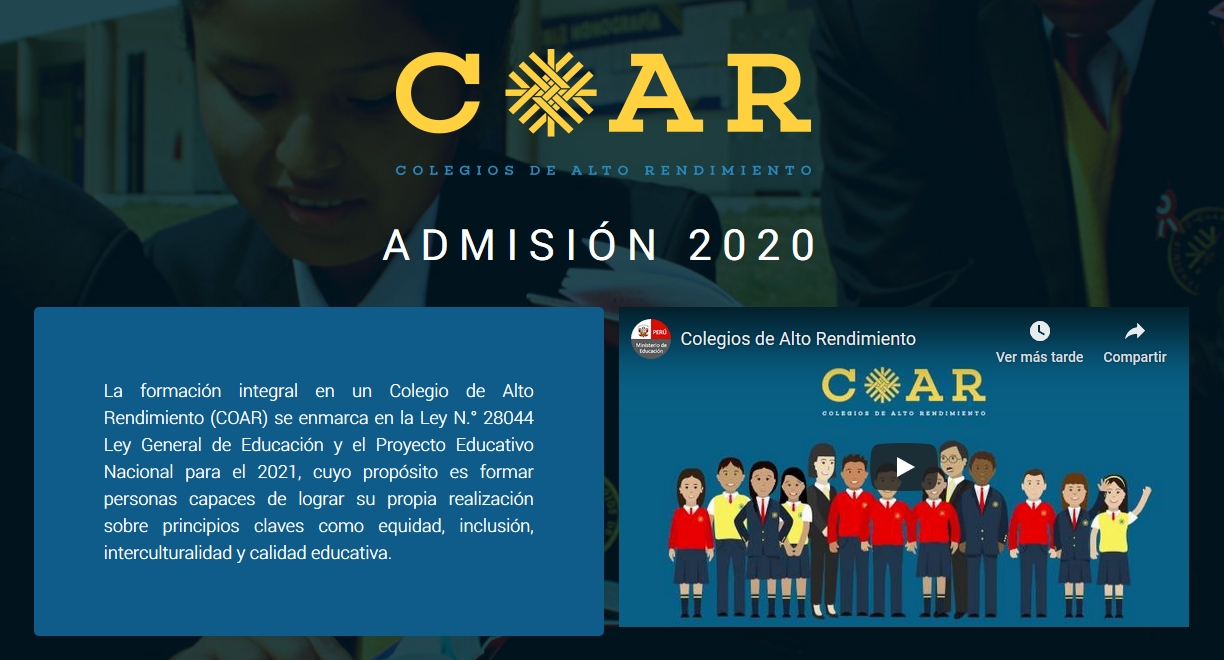 COAR

COLEGIOS DE ALTO RENDIMIENTO

ADMISIÓN 2020

La formación integral en un Colegio de Alto Rendimiento (COAR) se enmarca en la Ley N.° 28044 Ley General de Educación y el Proyecto Educativo Nacional para el 2021, cuyo propósito es formar personas capaces de lograr su propia realización sobre principios claves como equidad, inclusión, interculturalidad y calidad educativa.

PERÚ Ministerio de Educación

Colegios de Alto Rendimiento

Ver más tarde

Compartir

COAR

COLEGIOS DE ALTO RENDIMIENTO